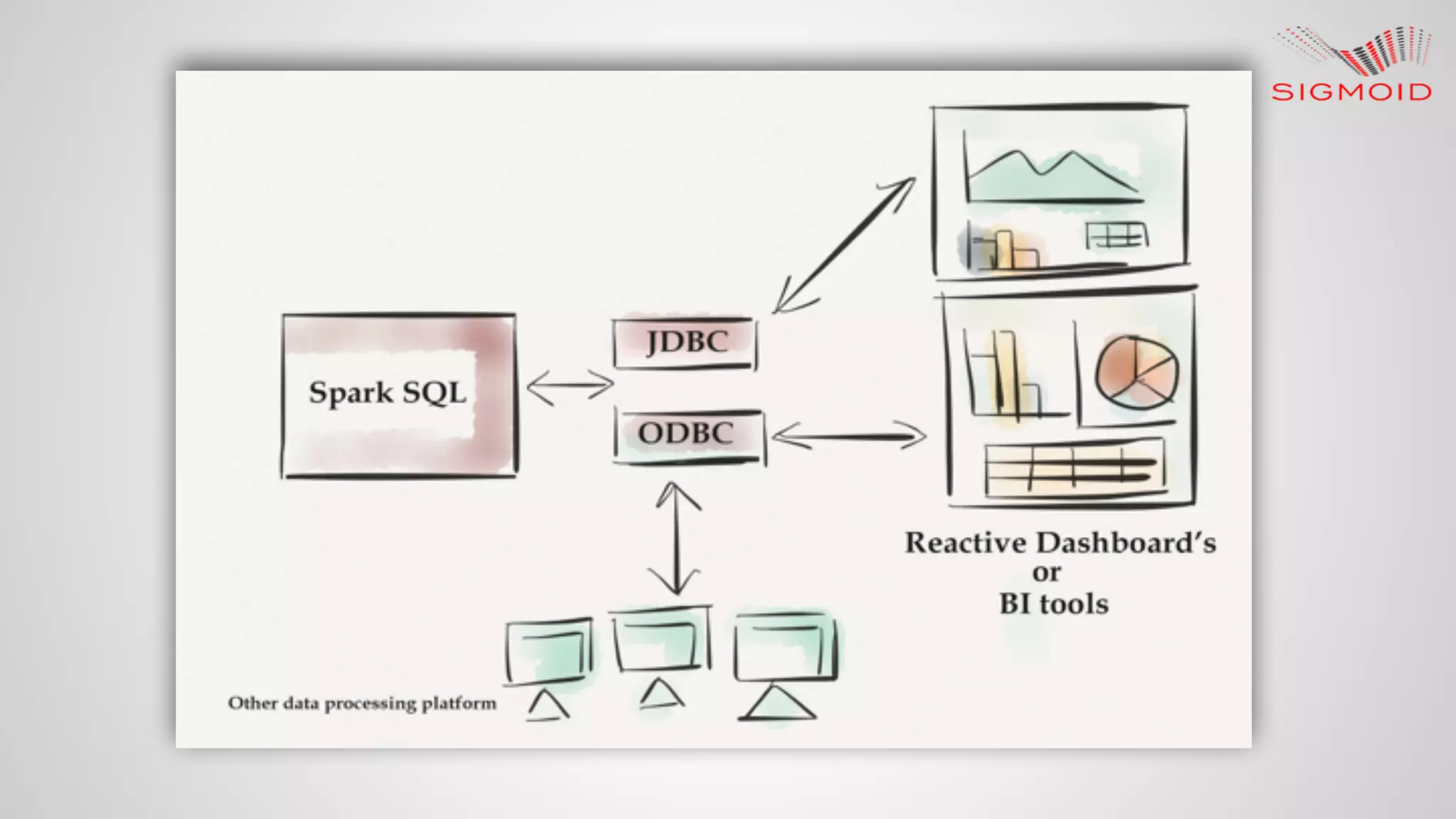 SIGMOID

Spark SQL

JDBC

ODBC

Reactive Dashboard's
or
BI tools

Other data processing platform